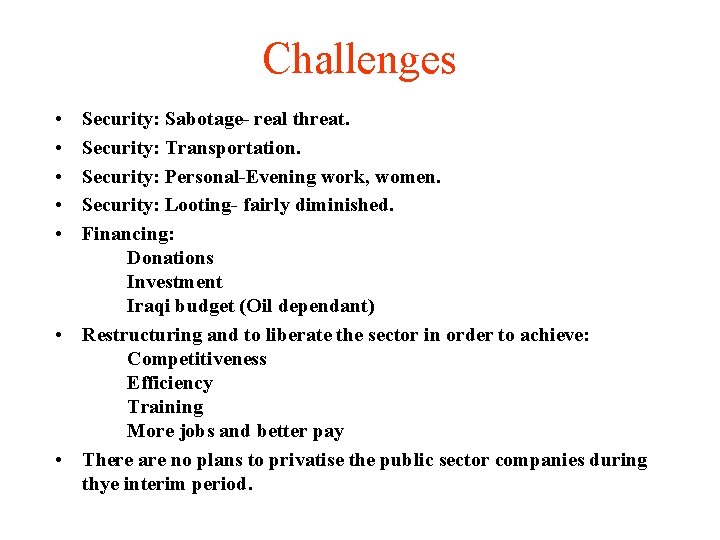 Challenges

• Security: Sabotage- real threat.
• Security: Transportation.
• Security: Personal-Evening work, women.
• Security: Looting- fairly diminished.
• Financing:
Donations
Investment
Iraqi budget (Oil dependant)
• Restructuring and to liberate the sector in order to achieve:
Competitiveness
Efficiency
Training
More jobs and better pay
• There are no plans to privatise the public sector companies during thye interim period.